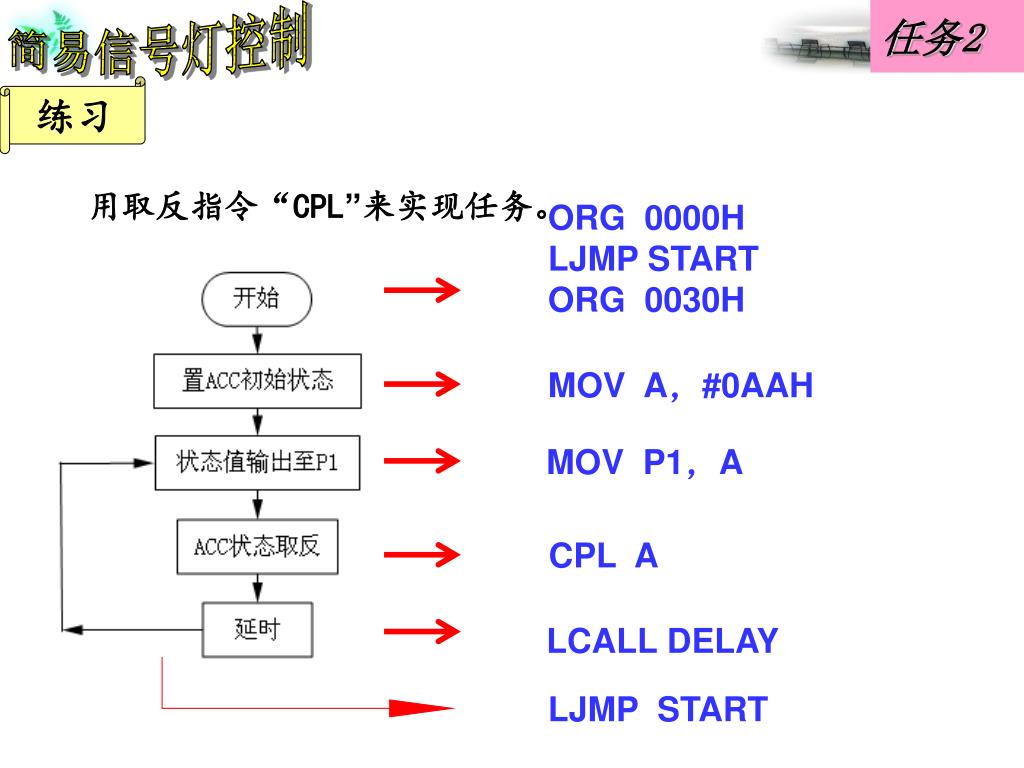 简易信号灯控制

任务2

练习

用取反指令“CPL”来实现任务。

开始

置ACC初始状态

状态值输出至P1

ACC状态取反

延时

ORG 0000H
LJMP START
ORG 0030H

MOV A，#0AAH

MOV P1，A

CPL A

LCALL DELAY

LJMP START